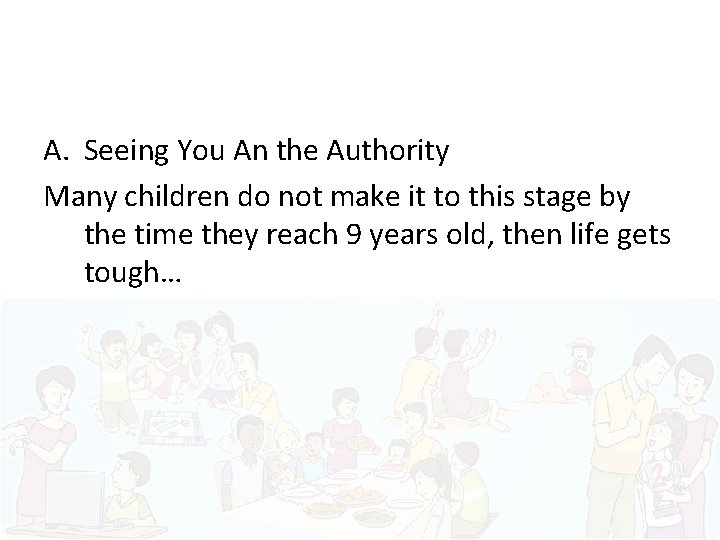 A. Seeing You An the Authority

Many children do not make it to this stage by the time they reach 9 years old, then life gets tough…